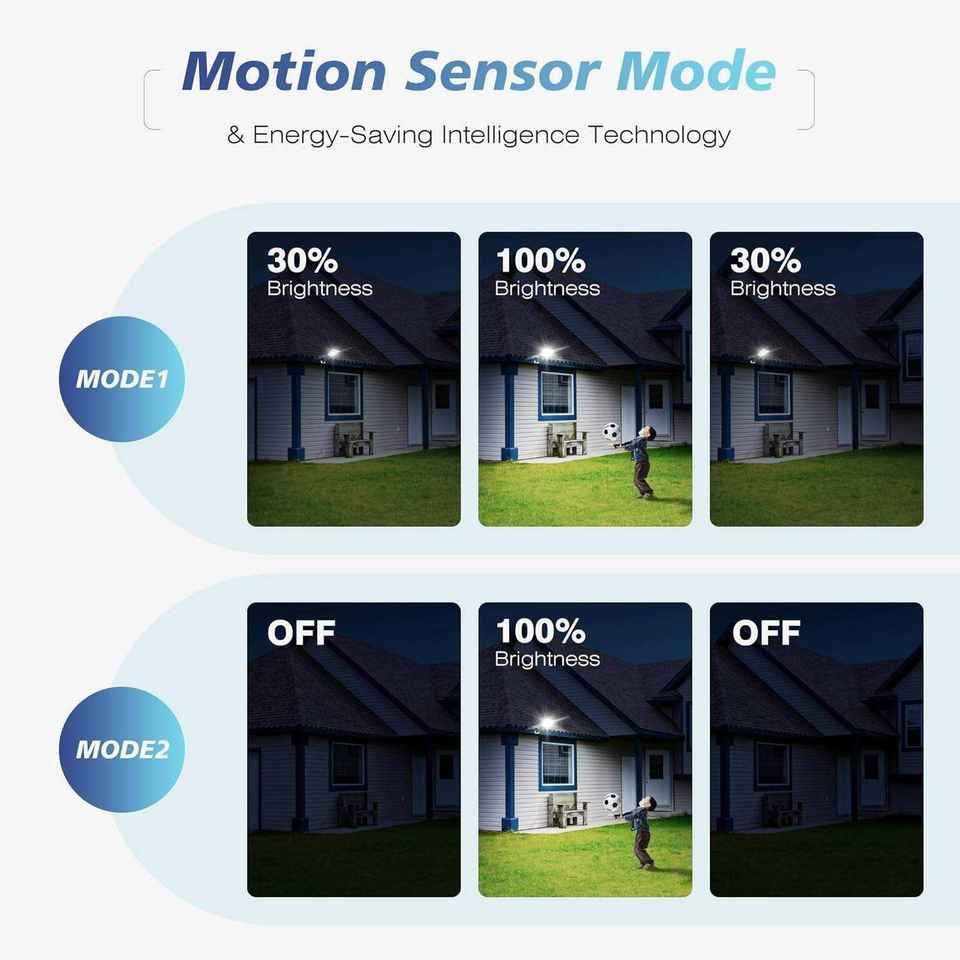 Motion Sensor Mode

& Energy-Saving Intelligence Technology

MODE1

30%
Brightness

100%
Brightness

30%
Brightness

MODE2

OFF

100%
Brightness

OFF